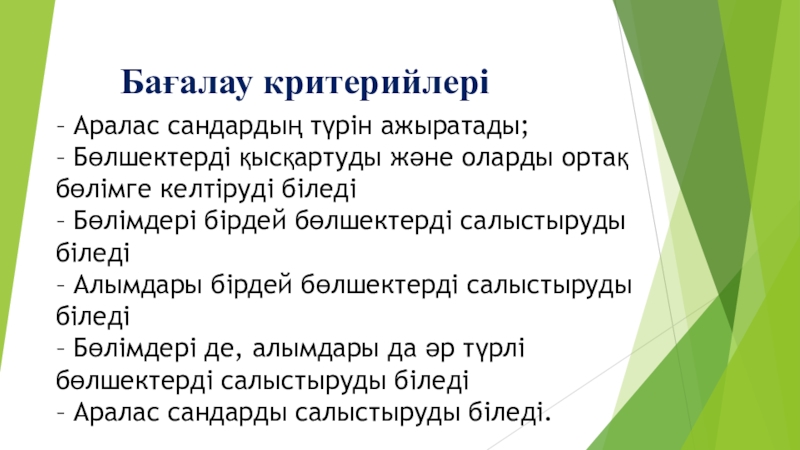 Бағалау критерийлері

– Аралас сандардың түрін ажыратады;
– Бөлшектерді қысқартуды және оларды ортақ бөлімге келтіруді біледі
– Бөлімдері бірдей бөлшектерді салыстыруды біледі
– Алымдары бірдей бөлшектерді салыстыруды біледі
– Бөлімдері де, алымдары да әр түрлі бөлшектерді салыстыруды біледі
– Аралас сандарды салыстыруды біледі.